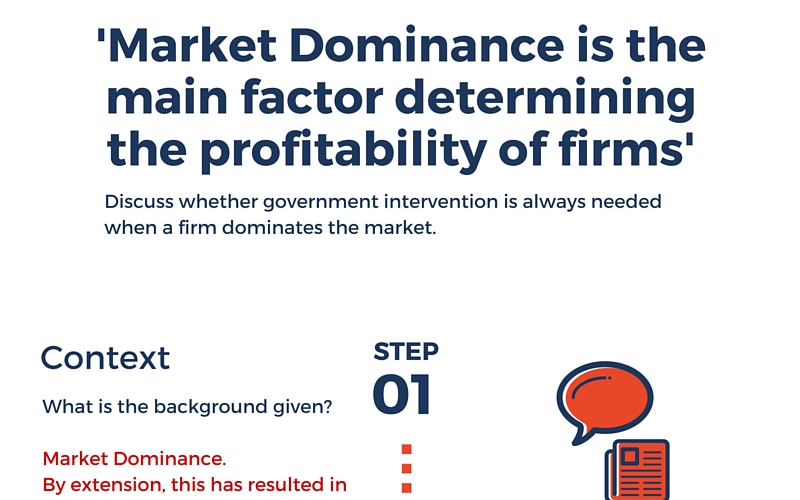 'Market Dominance is the main factor determining the profitability of firms'

Discuss whether government intervention is always needed when a firm dominates the market.

Context

What is the background given?

Market Dominance.
By extension, this has resulted in

STEP
01